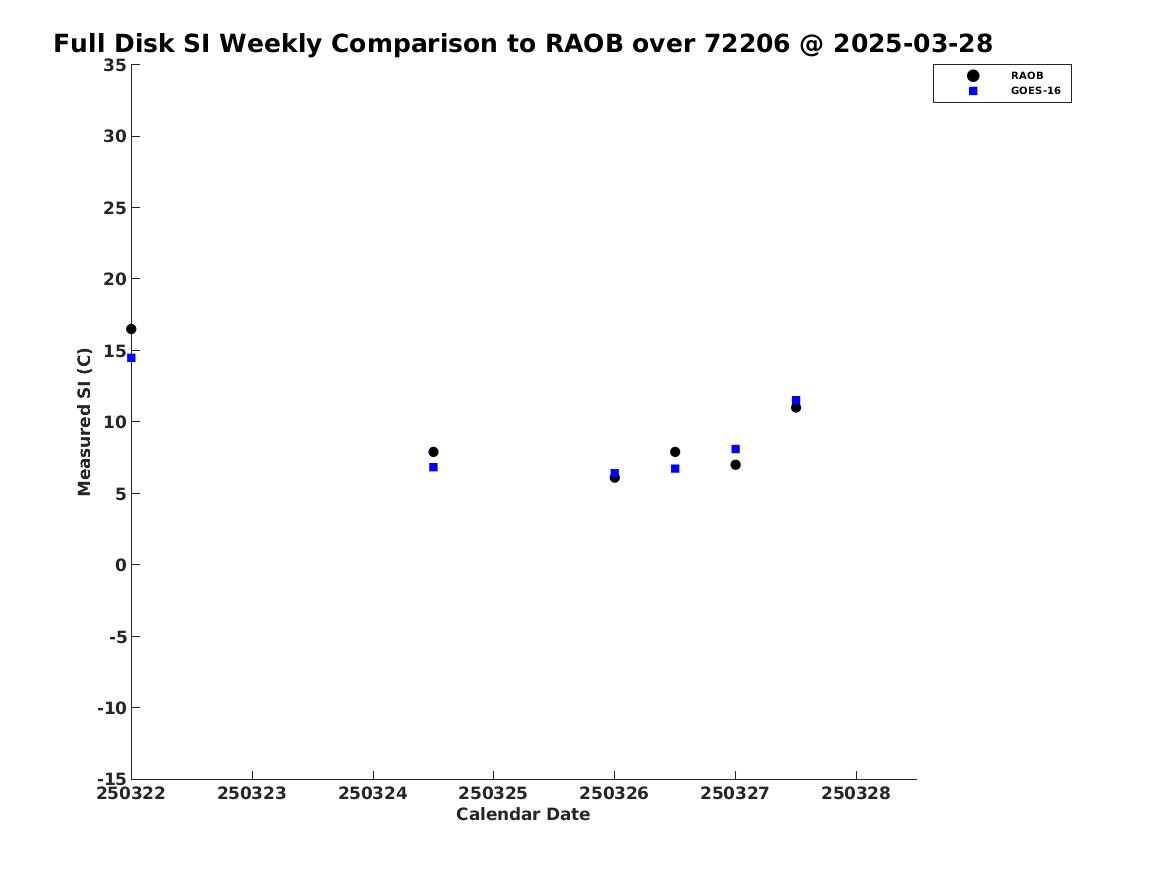 Full Disk SI Weekly Comparison to RAOB over 72206 @ 2025-03-28

RAOB
GOES-16

Measured SI (C)

35
30
25
20
15
10
5
0
-5
-10
-15

250322 250323 250324 250325 250326 250327 250328

Calendar Date